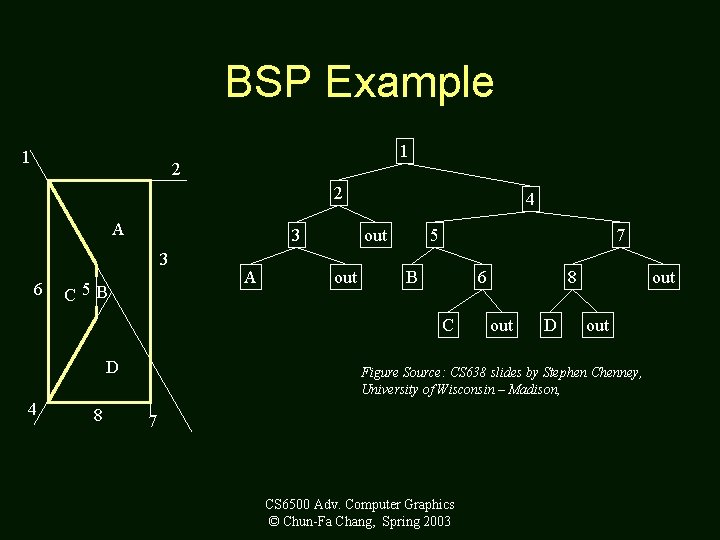 BSP Example

1
2
A
3
6
C
5
B
D
4
8
7

1
2
4
3
out
5
7
A
out
B
6
8
out
C
out
D
out

Figure Source: CS638 slides by Stephen Chenney, University of Wisconsin – Madison,

CS6500 Adv. Computer Graphics
© Chun-Fa Chang, Spring 2003